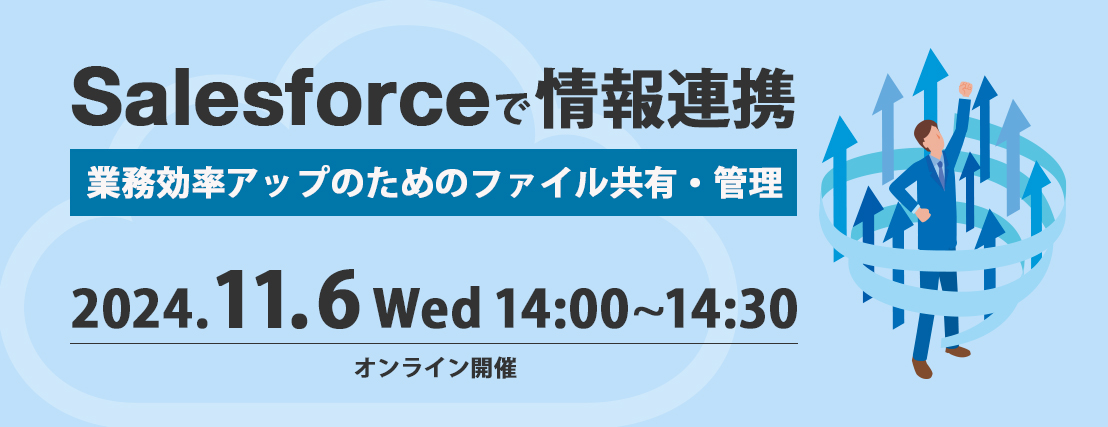 Salesforceで情報連携

業務効率アップのためのファイル共有・管理

2024.11.6 Wed 14:00~14:30

オンライン開催